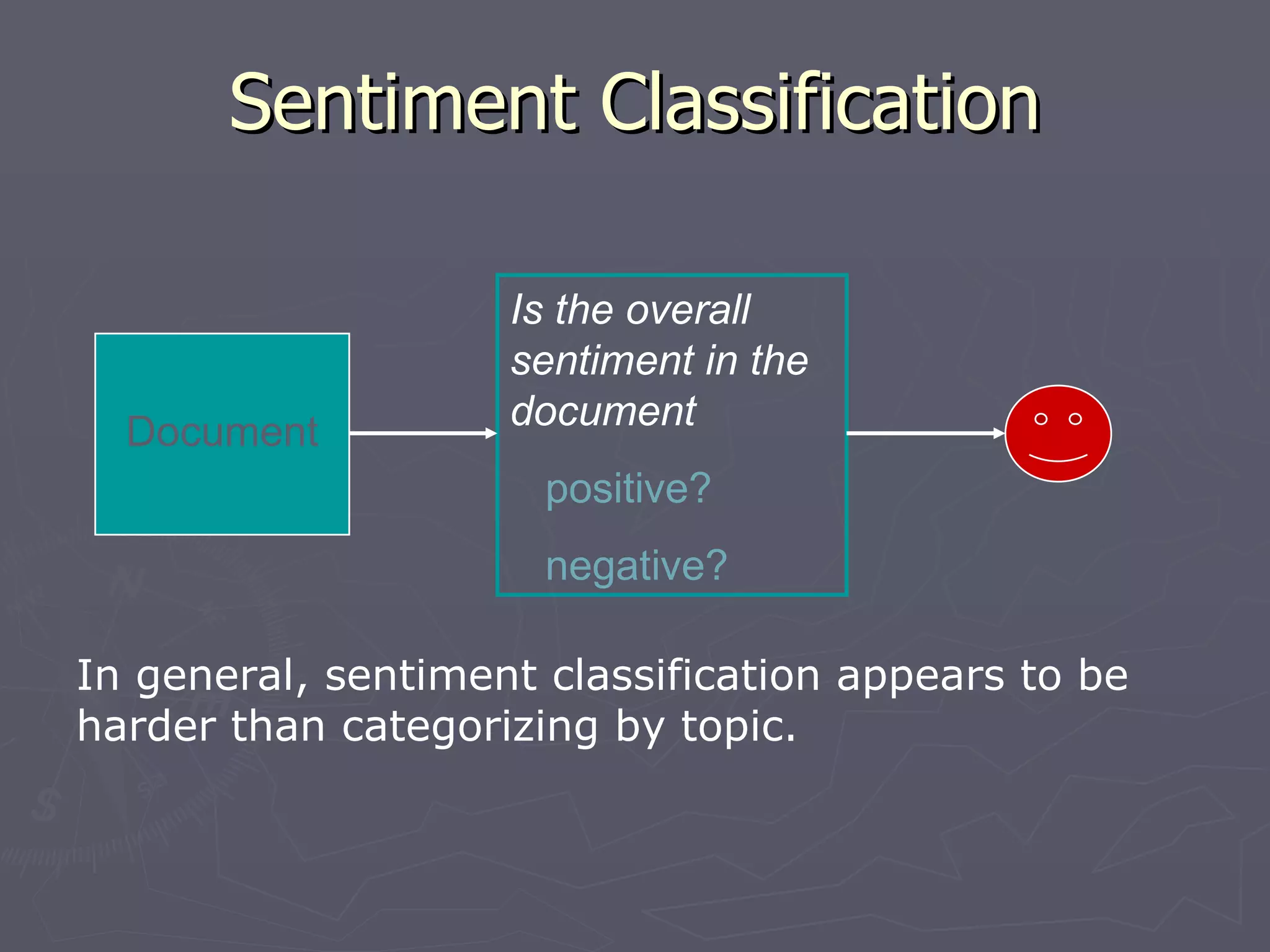 Sentiment Classification

Document

Is the overall sentiment in the document

positive?

negative?

In general, sentiment classification appears to be harder than categorizing by topic.